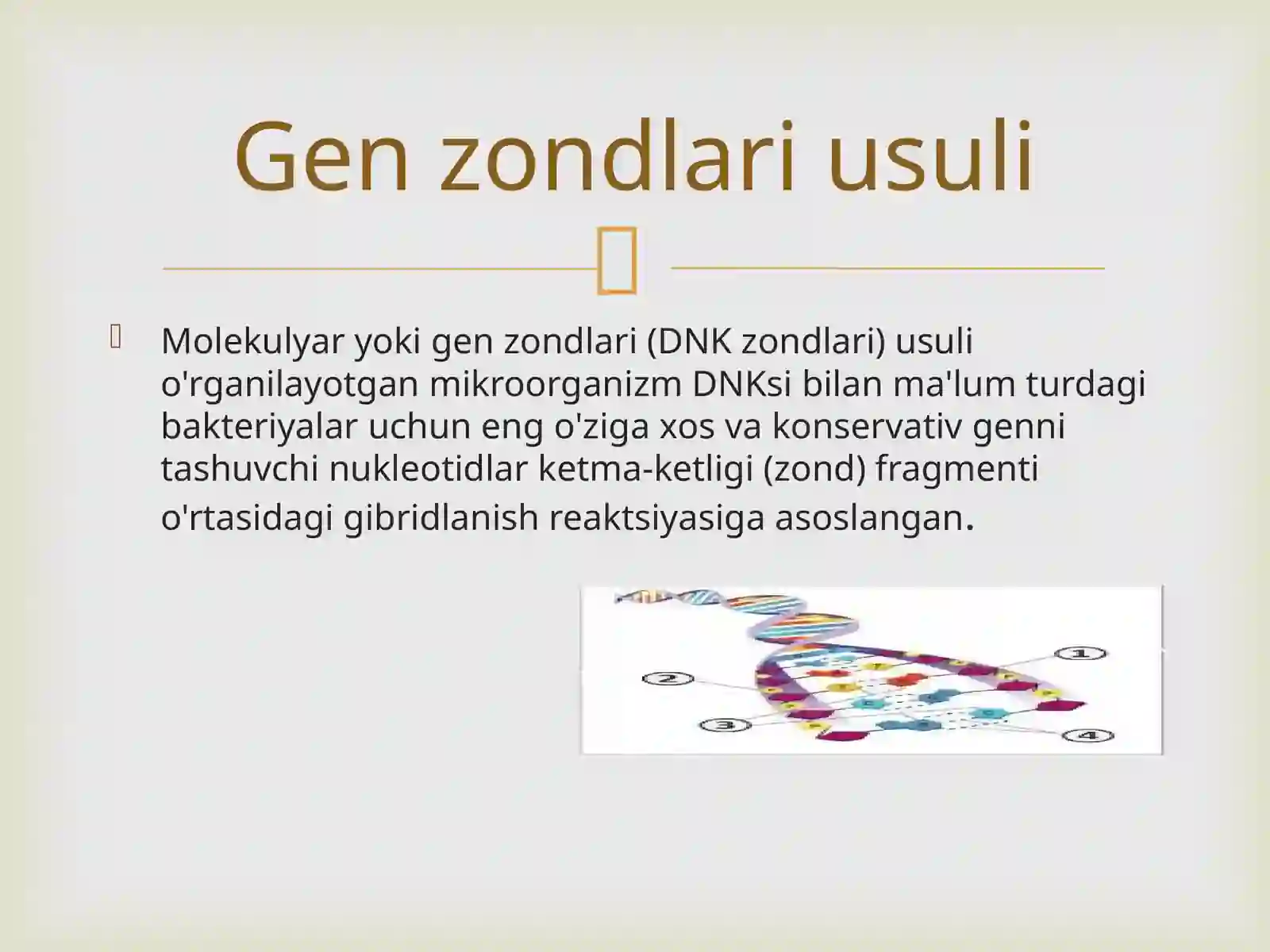 Gen zondlari usuli

Molekulyar yoki gen zondlari (DNK zondlari) usuli o'rganilayotgan mikroorganizm DNKsi bilan ma'lum turdagi bakteriyalar uchun eng o'ziga xos va konservativ genni tashuvchi nukleotidlar ketma-ketligi (zond) fragmenti o'rtasidagi gibridlanish reaktsiyasiga asoslangan.

1
2
3
4